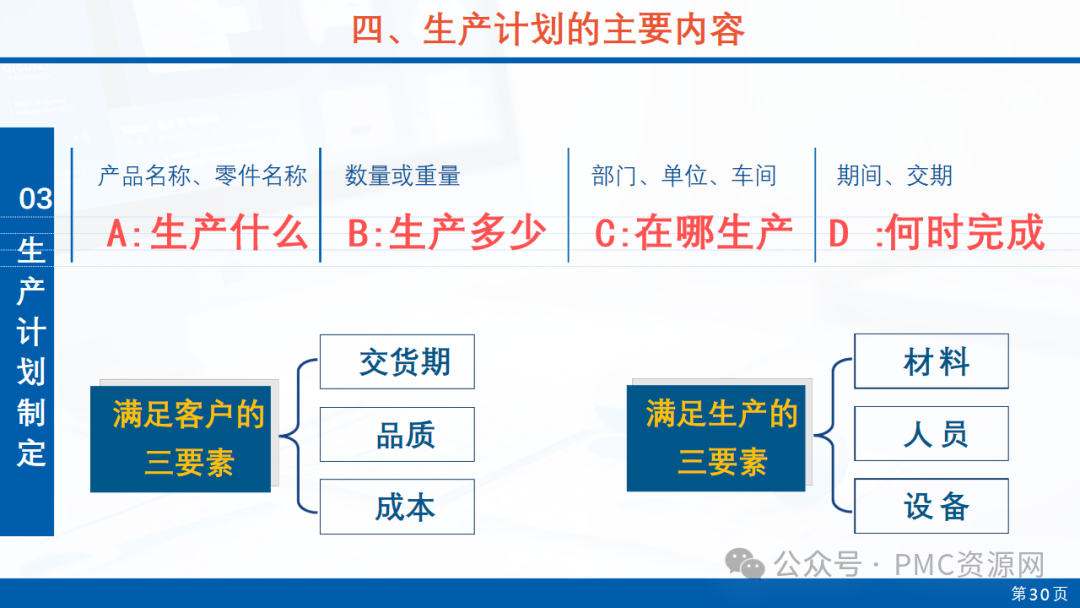 四、生产计划的主要内容

03
生产计划制定

产品名称、零件名称
A:生产什么

数量或重量
B:生产多少

部门、单位、车间
C:在哪生产

期间、交期
D :何时完成

满足客户的三要素

交货期
品质
成本

满足生产的三要素

材料
人员
设备

公众号 · PMC资源网

第30页